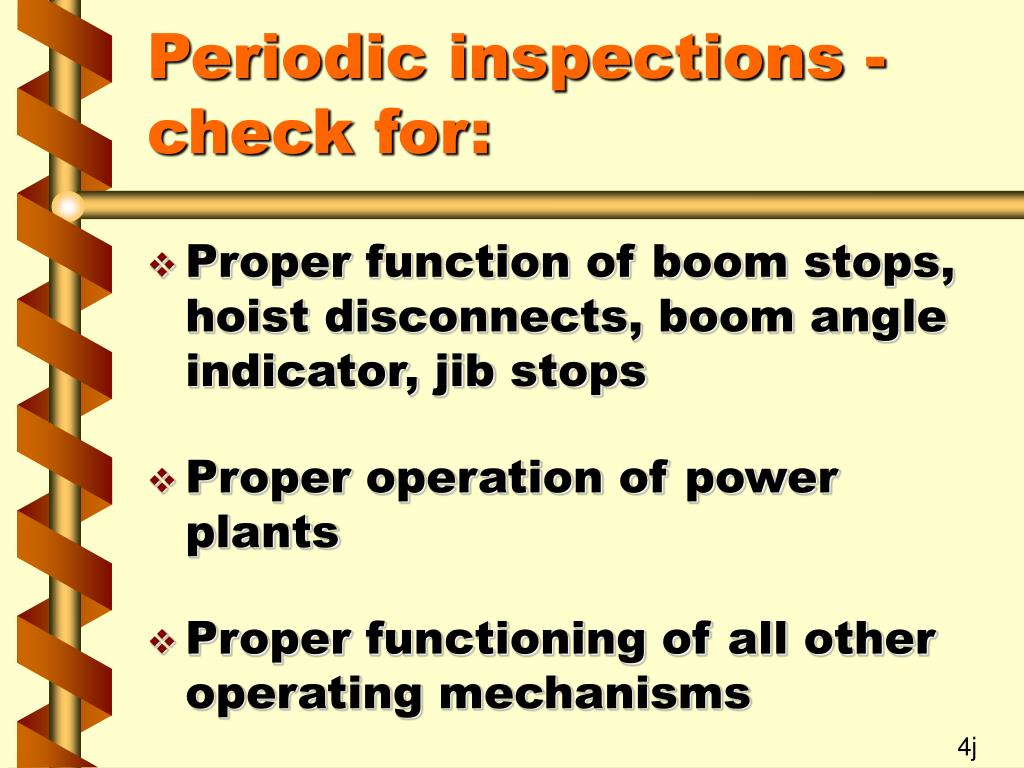 Periodic inspections - check for:

❖ Proper function of boom stops, hoist disconnects, boom angle indicator, jib stops

❖ Proper operation of power plants

❖ Proper functioning of all other operating mechanisms

4j